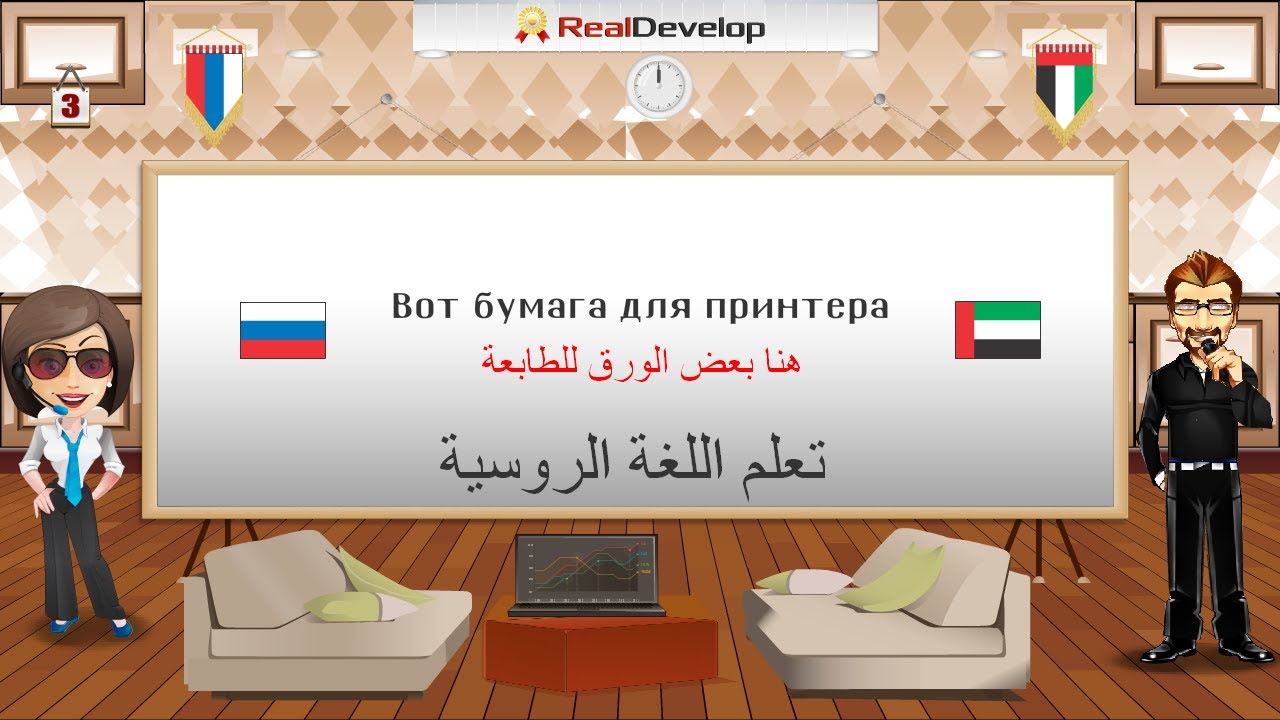 RealDevelop

3

Вот бумага для принтера

هنا بعض الورق للطابعة

تعلم اللغة الروسية